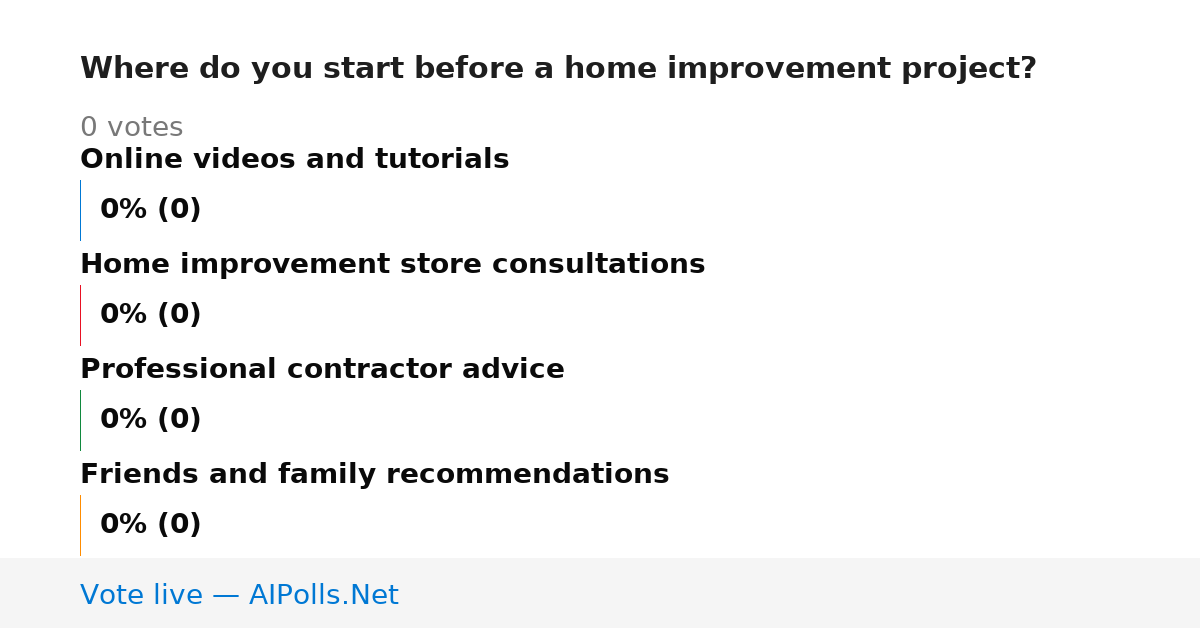 Where do you start before a home improvement project?

0 votes

Online videos and tutorials

0% (0)

Home improvement store consultations

0% (0)

Professional contractor advice

0% (0)

Friends and family recommendations

0% (0)

Vote live — AIPolls.Net